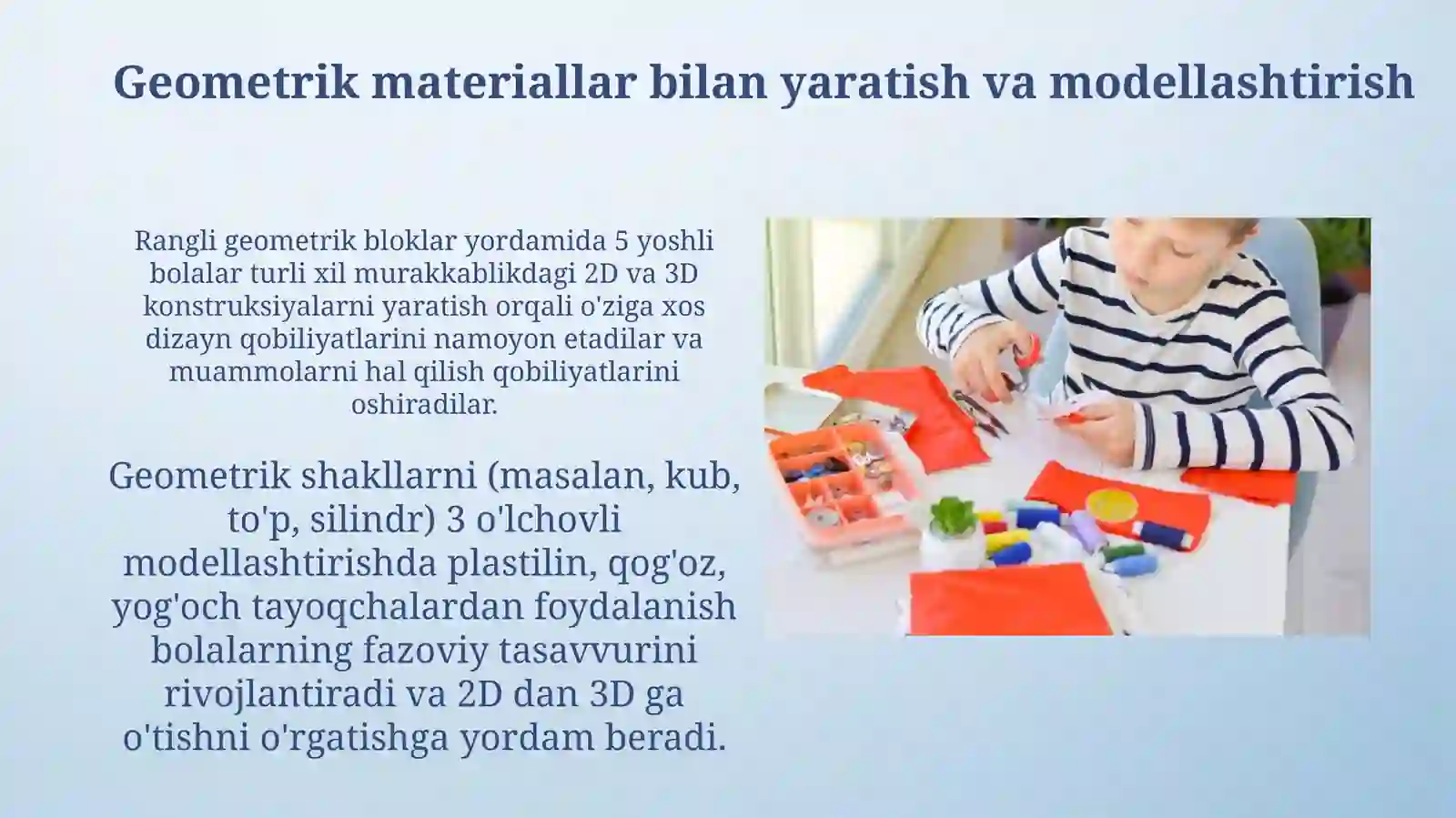 Geometrik materiallar bilan yaratish va modellashtirish

Rangli geometrik bloklar yordamida 5 yoshli bolalar turli xil murakkablikdagi 2D va 3D konstruksiyalarni yaratish orqali o'ziga xos dizayn qobiliyatlarini namoyon etadilar va muammolarni hal qilish qobiliyatlarini oshiradilar.

Geometrik shakllarni (masalan, kub, to'p, silindr) 3 o'lchovli modellashtirishda plastilin, qog'oz, yog'och tayoqchalardan foydalanish bolalarning fazoviy tasavvurini rivojlantiradi va 2D dan 3D ga o'tishni o'rgatishga yordam beradi.